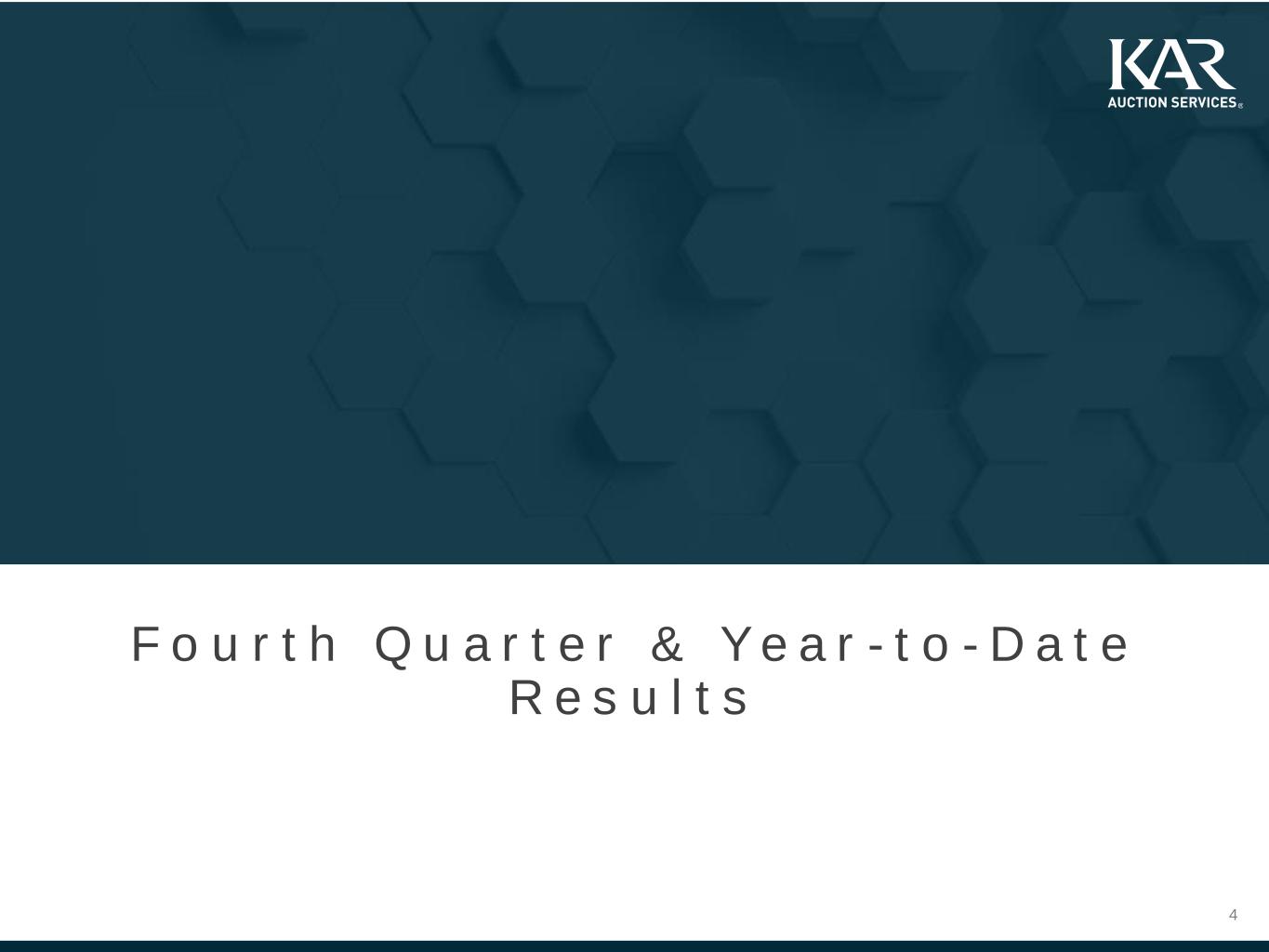 KAR
AUCTION SERVICES®

Fourth Quarter & Year-to-Date Results

4